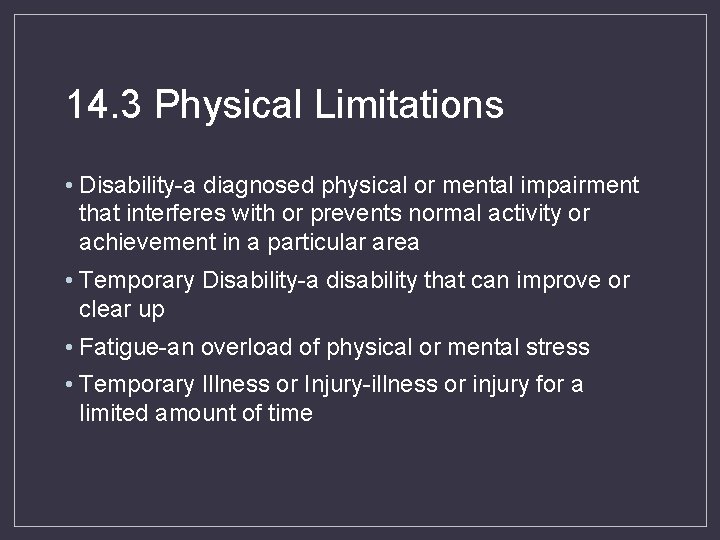 14.3 Physical Limitations

• Disability-a diagnosed physical or mental impairment that interferes with or prevents normal activity or achievement in a particular area

• Temporary Disability-a disability that can improve or clear up

• Fatigue-an overload of physical or mental stress

• Temporary Illness or Injury-illness or injury for a limited amount of time